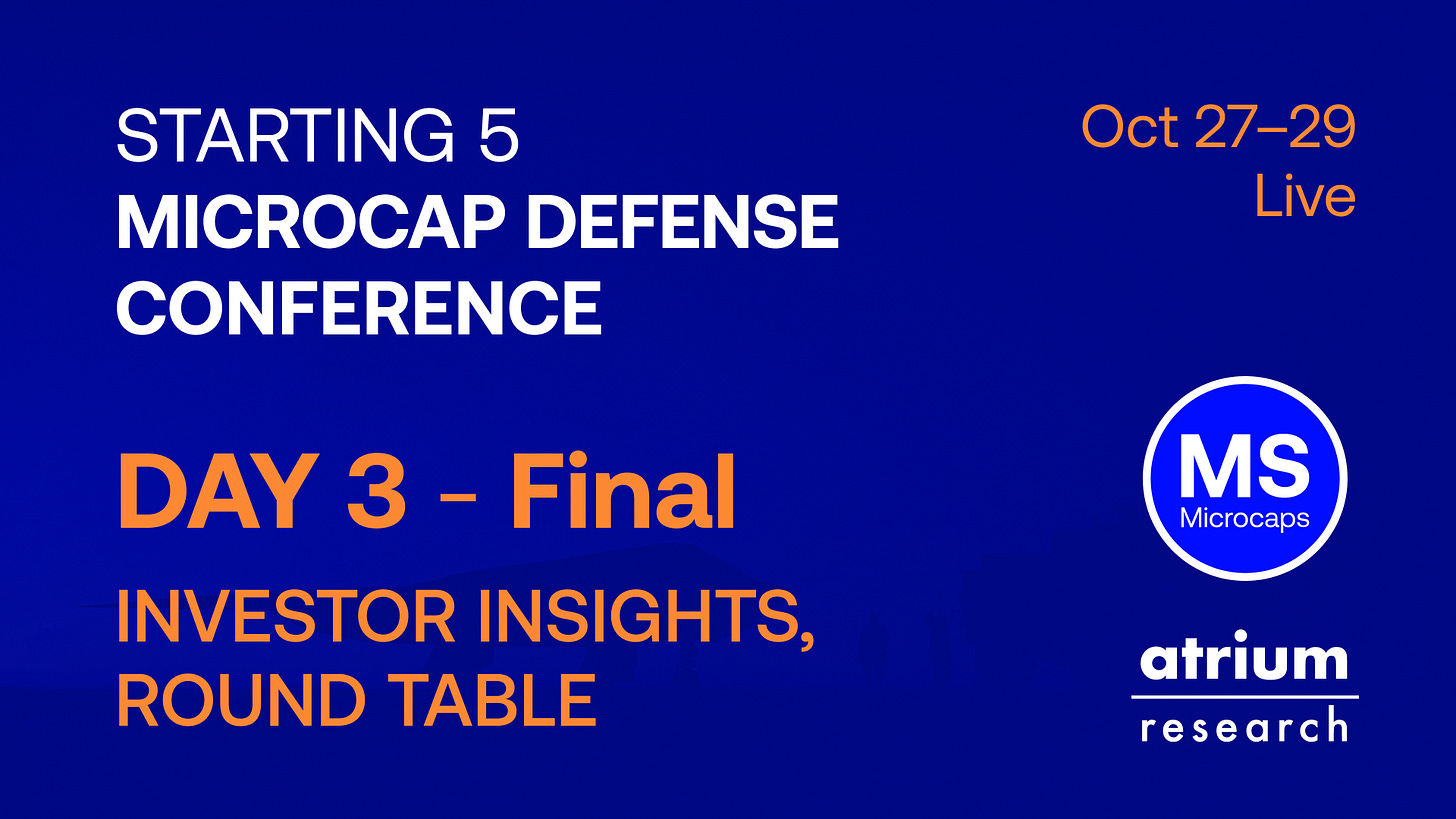 STARTING 5
MICROCAP DEFENSE CONFERENCE

Oct 27–29
Live

DAY 3 - Final

INVESTOR INSIGHTS, ROUND TABLE

MS
Microcaps

atrium
research